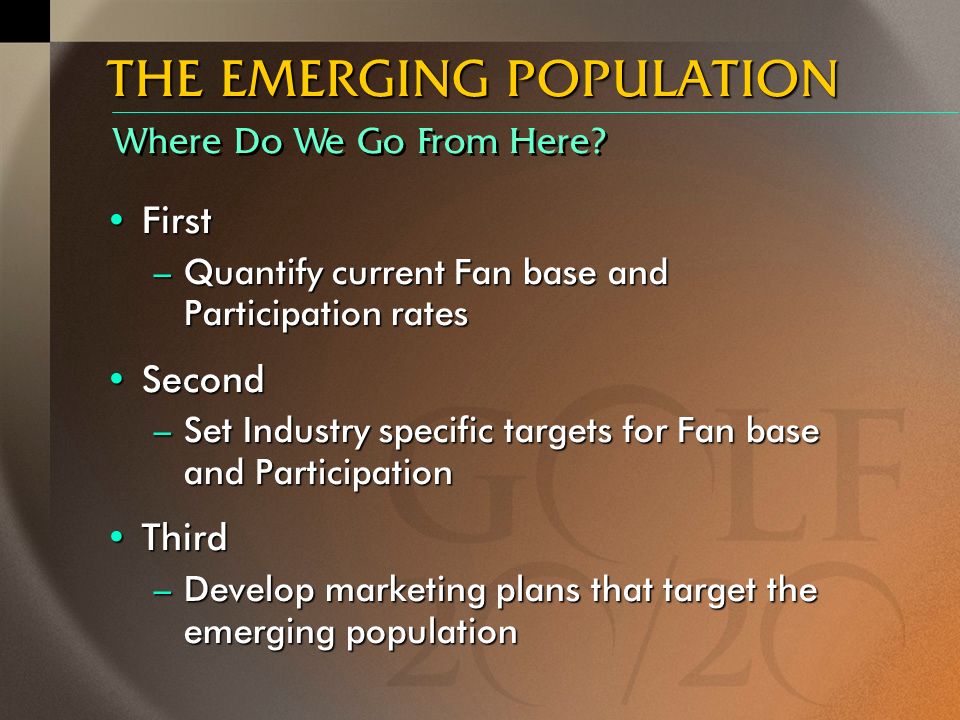 THE EMERGING POPULATION

Where Do We Go From Here?

• First
 – Quantify current Fan base and Participation rates

• Second
 – Set Industry specific targets for Fan base and Participation

• Third
 – Develop marketing plans that target the emerging population

GOLF 20/20